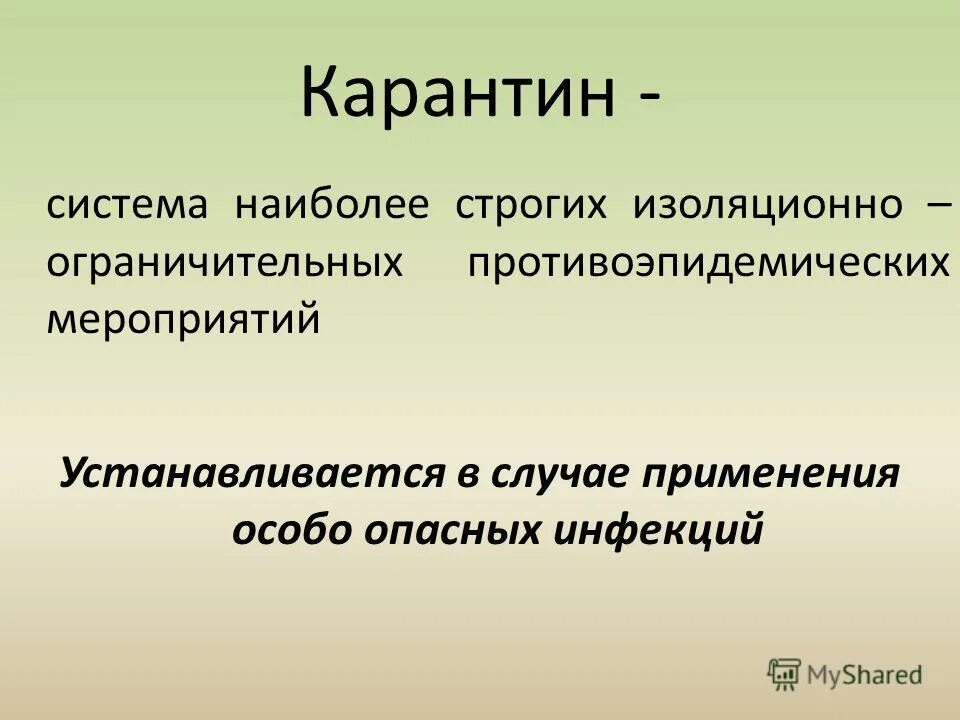 Карантин -

система наиболее строгих изоляционно – ограничительных противоэпидемических мероприятий

Устанавливается в случае применения особо опасных инфекций

MyShared